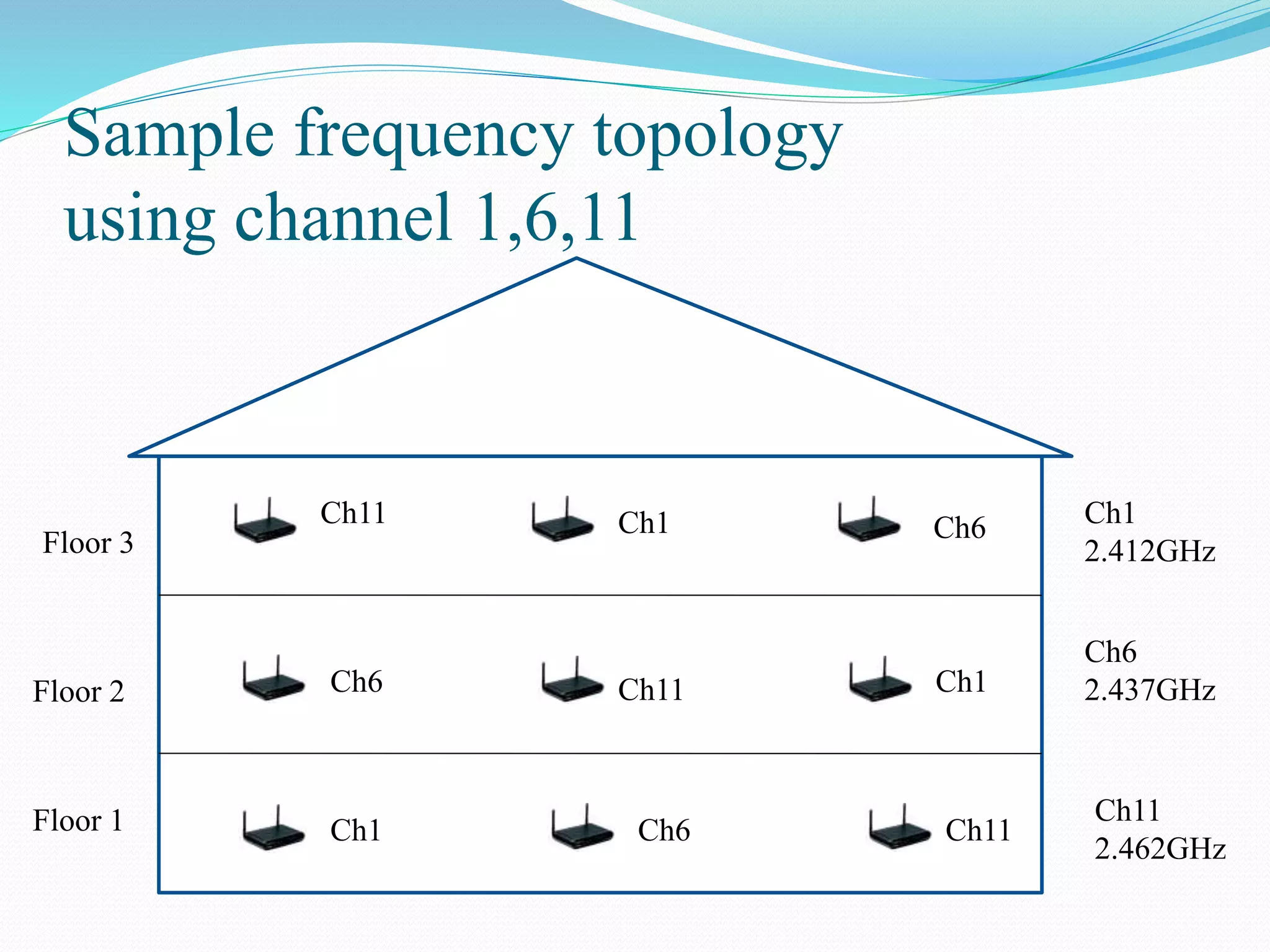 Sample frequency topology using channel 1,6,11

Floor 3
Ch11
Ch1
Ch6
Ch1
2.412GHz

Floor 2
Ch6
Ch11
Ch1
Ch6
2.437GHz

Floor 1
Ch1
Ch6
Ch11
Ch11
2.462GHz